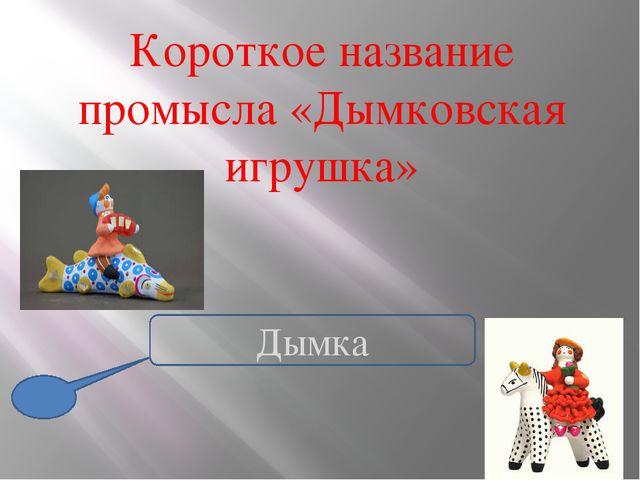 Короткое название промысла «Дымковская игрушка»

Дымка